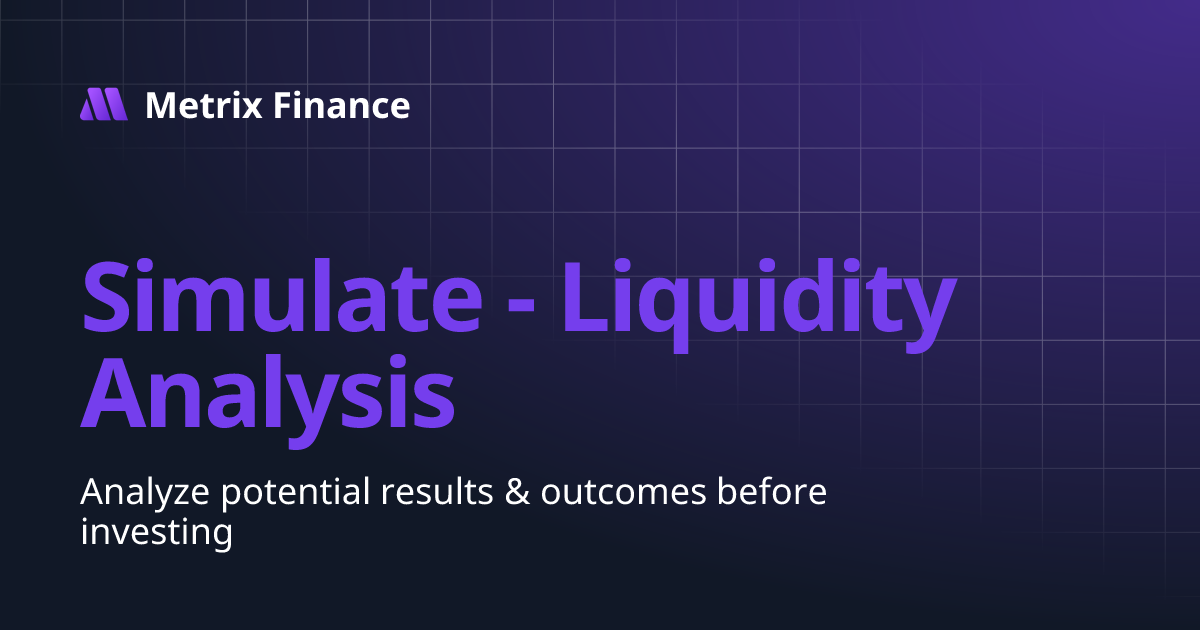 Metrix Finance

Simulate - Liquidity Analysis

Analyze potential results & outcomes before investing